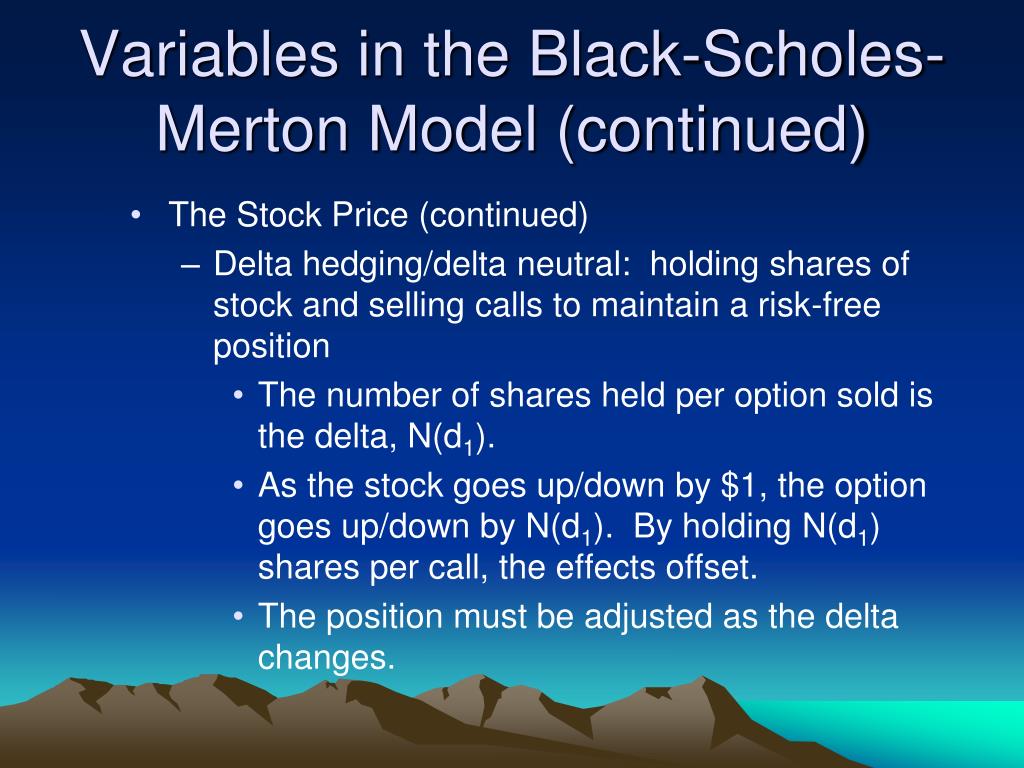 Variables in the Black-Scholes-Merton Model (continued)

• The Stock Price (continued)
– Delta hedging/delta neutral: holding shares of stock and selling calls to maintain a risk-free position
• The number of shares held per option sold is the delta, $N(d_1)$.
• As the stock goes up/down by \$1, the option goes up/down by $N(d_1)$. By holding $N(d_1)$ shares per call, the effects offset.
• The position must be adjusted as the delta changes.